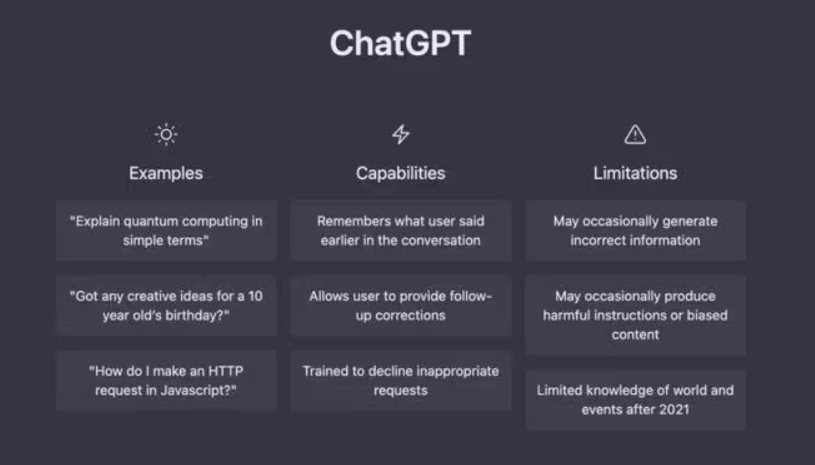 ChatGPT

Examples

"Explain quantum computing in simple terms"

"Got any creative ideas for a 10 year old's birthday?"

"How do I make an HTTP request in Javascript?"

Capabilities

Remembers what user said earlier in the conversation

Allows user to provide follow-up corrections

Trained to decline inappropriate requests

Limitations

May occasionally generate incorrect information

May occasionally produce harmful instructions or biased content

Limited knowledge of world and events after 2021